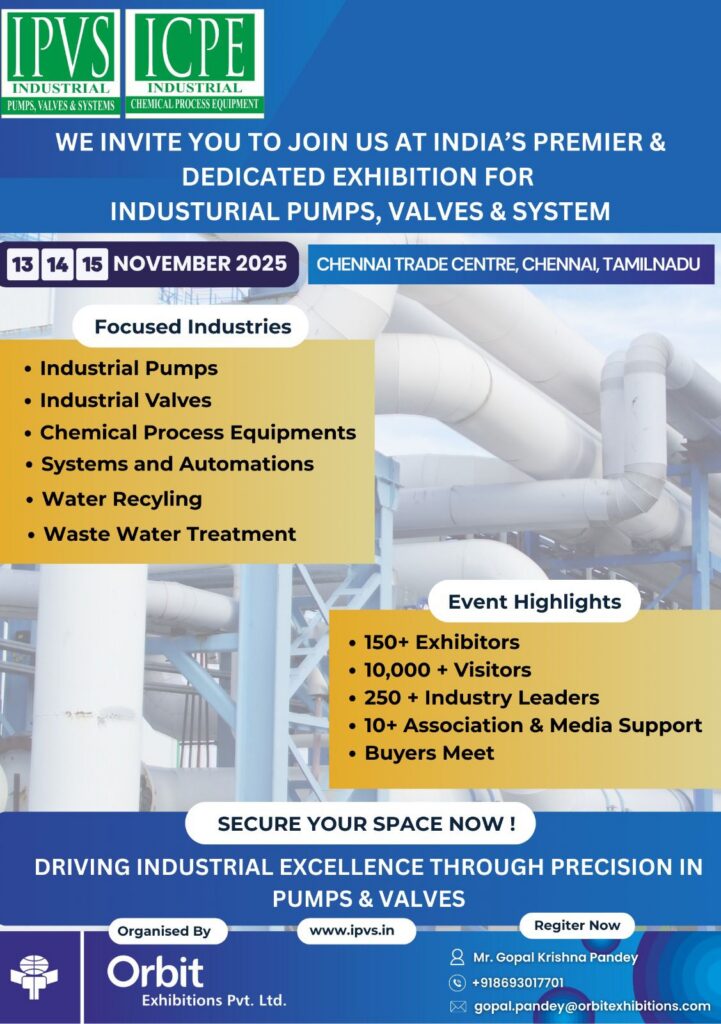 IPVS
INDUSTRIAL
PUMPS, VALVES & SYSTEMS

ICPE
INDUSTRIAL
CHEMICAL PROCESS EQUIPMENT

WE INVITE YOU TO JOIN US AT INDIA'S PREMIER & DEDICATED EXHIBITION FOR INDUSTURIAL PUMPS, VALVES & SYSTEM

13 14 15 NOVEMBER 2025

CHENNAI TRADE CENTRE, CHENNAI, TAMILNADU

Focused Industries

• Industrial Pumps
• Industrial Valves
• Chemical Process Equipments
• Systems and Automations
• Water Recyling
• Waste Water Treatment

Event Highlights

• 150+ Exhibitors
• 10,000 + Visitors
• 250 + Industry Leaders
• 10+ Association & Media Support
• Buyers Meet

SECURE YOUR SPACE NOW !

DRIVING INDUSTRIAL EXCELLENCE THROUGH PRECISION IN PUMPS & VALVES

Organised By

Orbit
Exhibitions Pvt. Ltd.

www.ipvs.in

Regiter Now

Mr. Gopal Krishna Pandey
+918693017701
gopal.pandey@orbitexhibitions.com